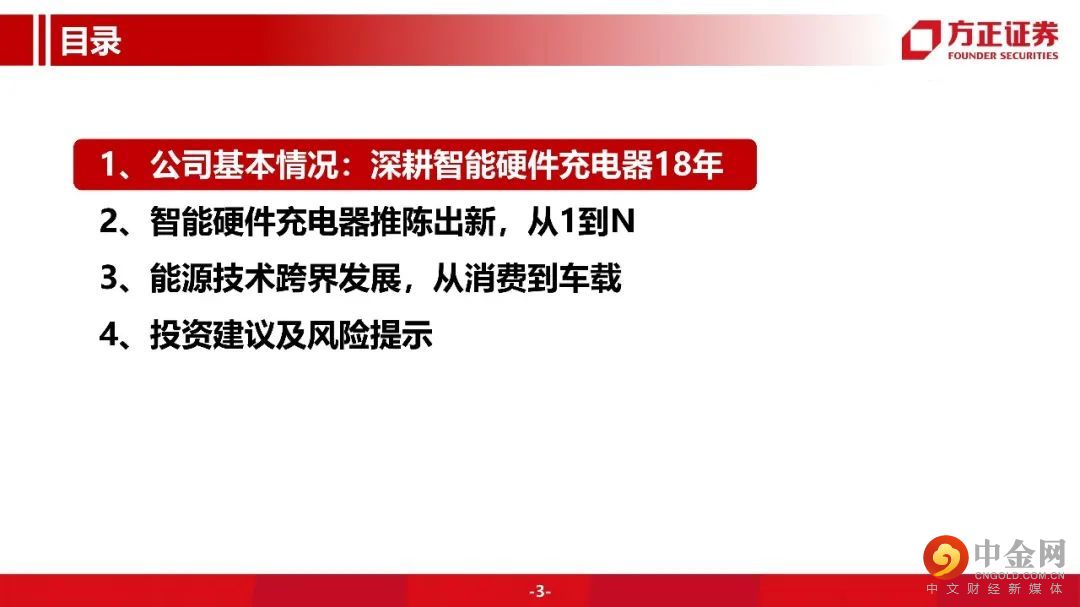 目录

方正证券
FOUNDER SECURITIES

1、公司基本情况：深耕智能硬件充电器18年

2、智能硬件充电器推陈出新，从1到N

3、能源技术跨界发展，从消费到车载

4、投资建议及风险提示

-3-

中金网
CNGOLD.COM.CN
中文财经新媒体